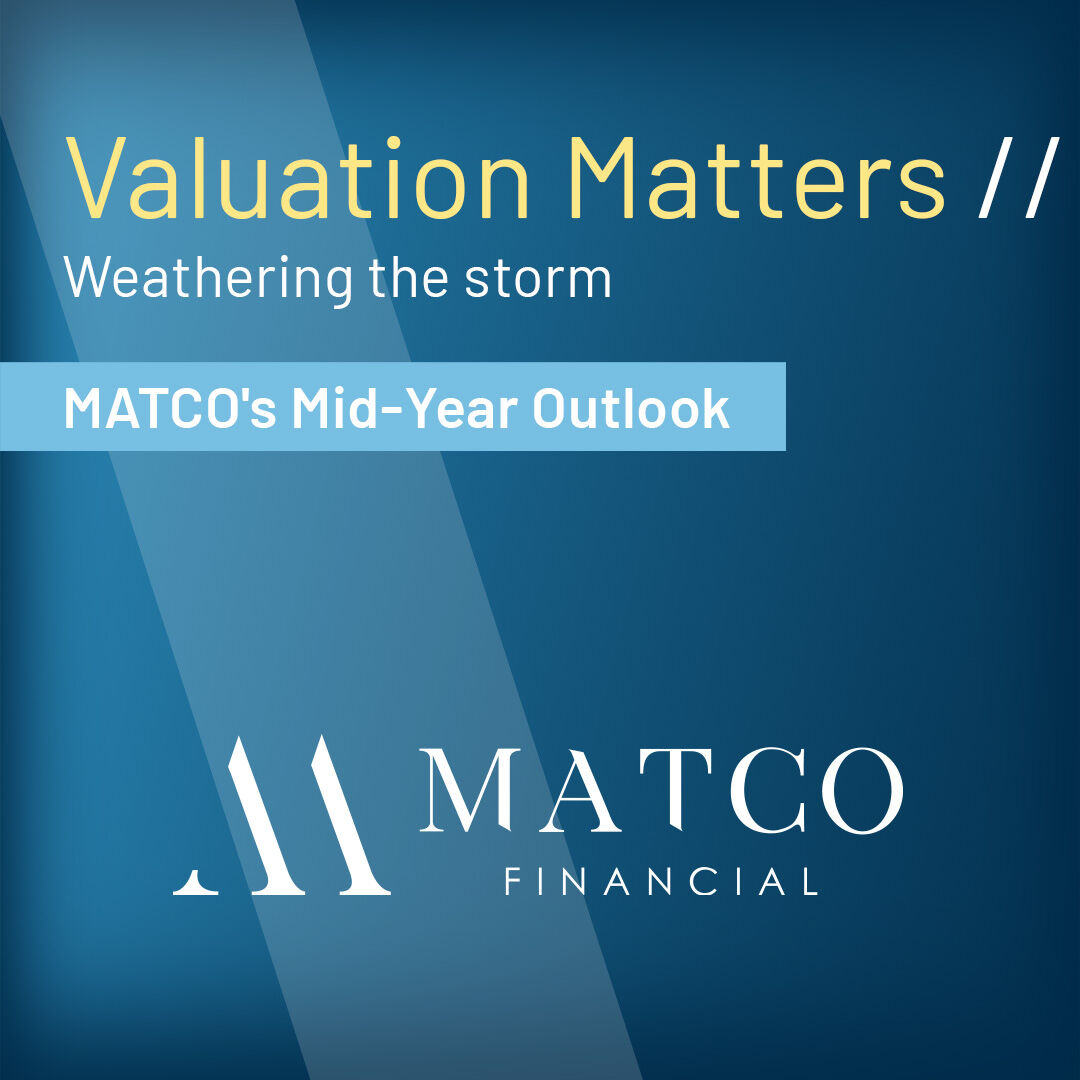 Valuation Matters //
Weathering the storm

MATCO's Mid-Year Outlook

MATCO
FINANCIAL